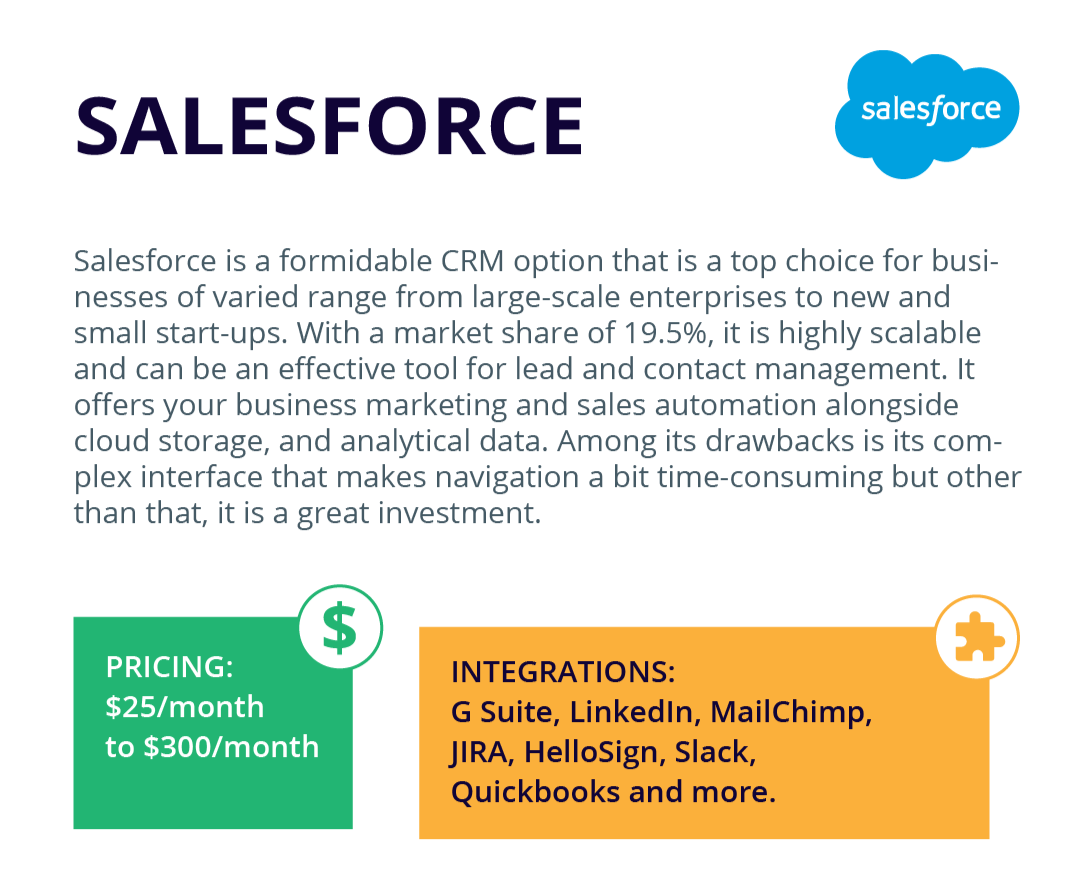 SALESFORCE

salesforce

Salesforce is a formidable CRM option that is a top choice for businesses of varied range from large-scale enterprises to new and small start-ups. With a market share of 19.5%, it is highly scalable and can be an effective tool for lead and contact management. It offers your business marketing and sales automation alongside cloud storage, and analytical data. Among its drawbacks is its complex interface that makes navigation a bit time-consuming but other than that, it is a great investment.

$

PRICING:
\$25/month
to \$300/month

INTEGRATIONS:
G Suite, LinkedIn, MailChimp, JIRA, HelloSign, Slack, Quickbooks and more.